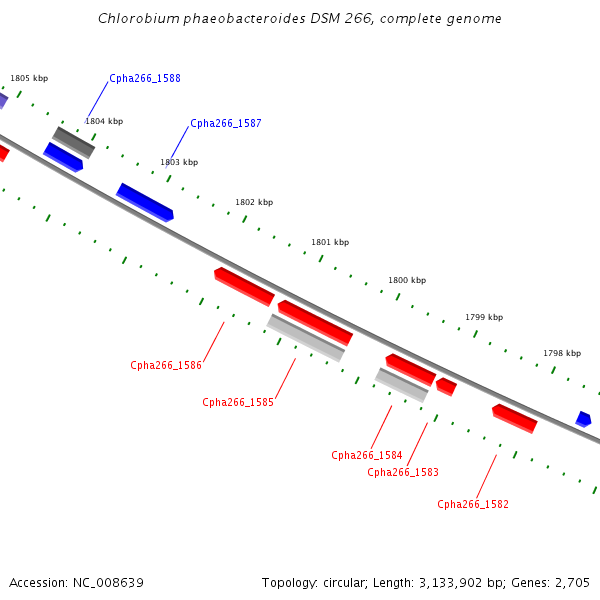 Chlorobium phaeobacteroides DSM 266, complete genome

1805 kbp
Cpha266_1588
1804 kbp
Cpha266_1587
1803 kbp
1802 kbp
1801 kbp
1800 kbp
1799 kbp
1798 kbp
Cpha266_1586
Cpha266_1585
Cpha266_1584
Cpha266_1583
Cpha266_1582

Accession: NC_008639
Topology: circular; Length: 3,133,902 bp; Genes: 2,705